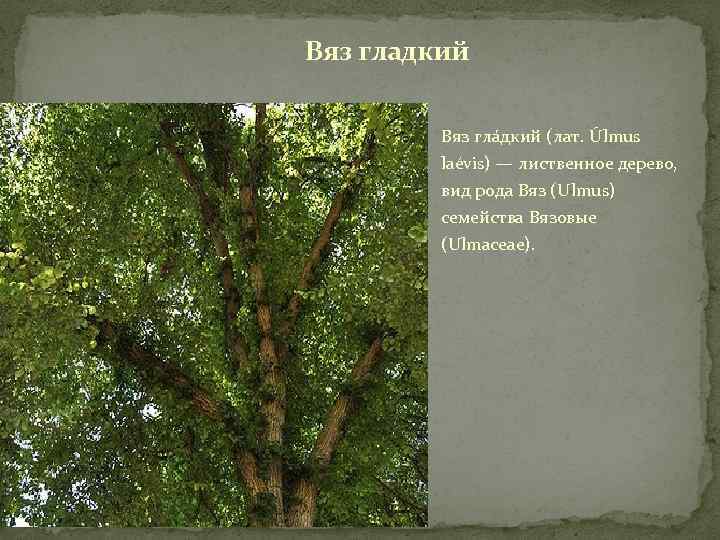 Вяз гладкий

Вяз гла́дкий (лат. Úlmus laévis) — лиственное дерево, вид рода Вяз (Ulmus) семейства Вязовые (Ulmaceae).